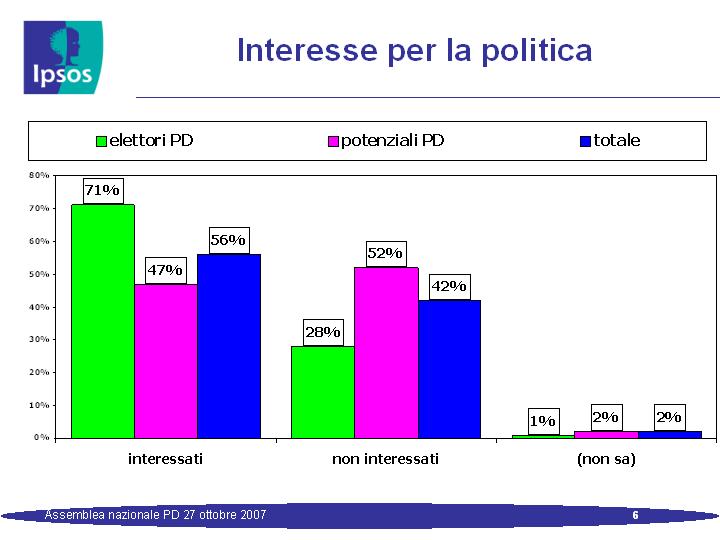 Ipsos

Interesse per la politica

elettori PD
potenziali PD
totale

80%
70%
60%
50%
40%
30%
20%
10%
0%

71%
47%
56%
28%
52%
42%
1%
2%
2%

interessati
non interessati
(non sa)

Assemblea nazionale PD 27 ottobre 2007
6